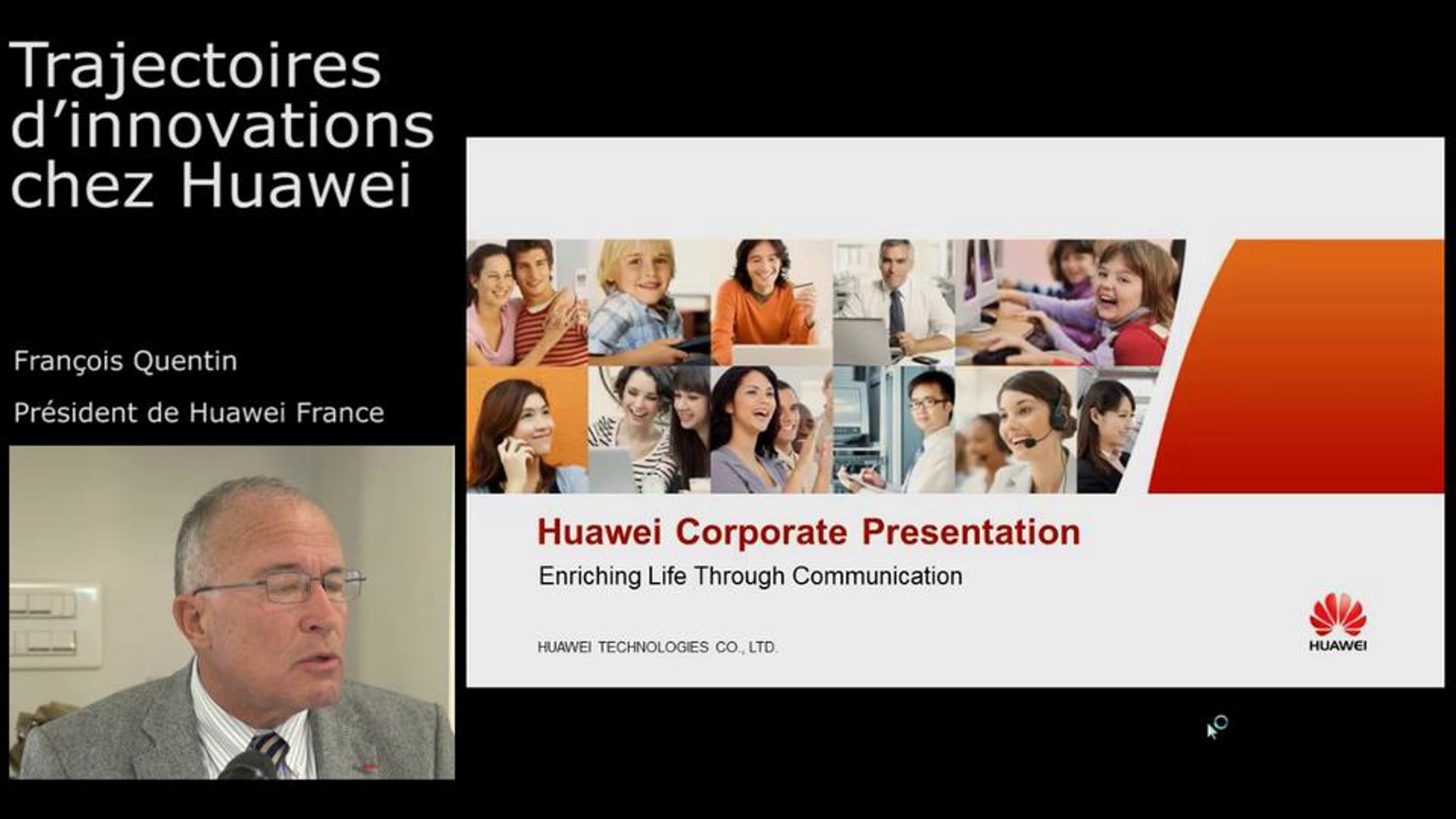 Trajectoires d'innovations chez Huawei

François Quentin

Président de Huawei France

Huawei Corporate Presentation

Enriching Life Through Communication

HUAWEI TECHNOLOGIES CO., LTD.

HUAWEI